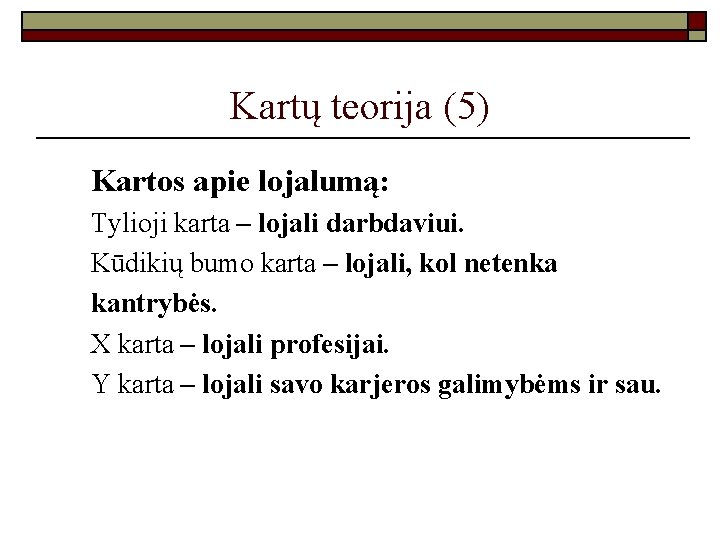 Kartų teorija (5)

Kartos apie lojalumą:

Tylioji karta – lojali darbdaviui.

Kūdikių bumo karta – lojali, kol netenka kantrybės.

X karta – lojali profesijai.

Y karta – lojali savo karjeros galimybėms ir sau.